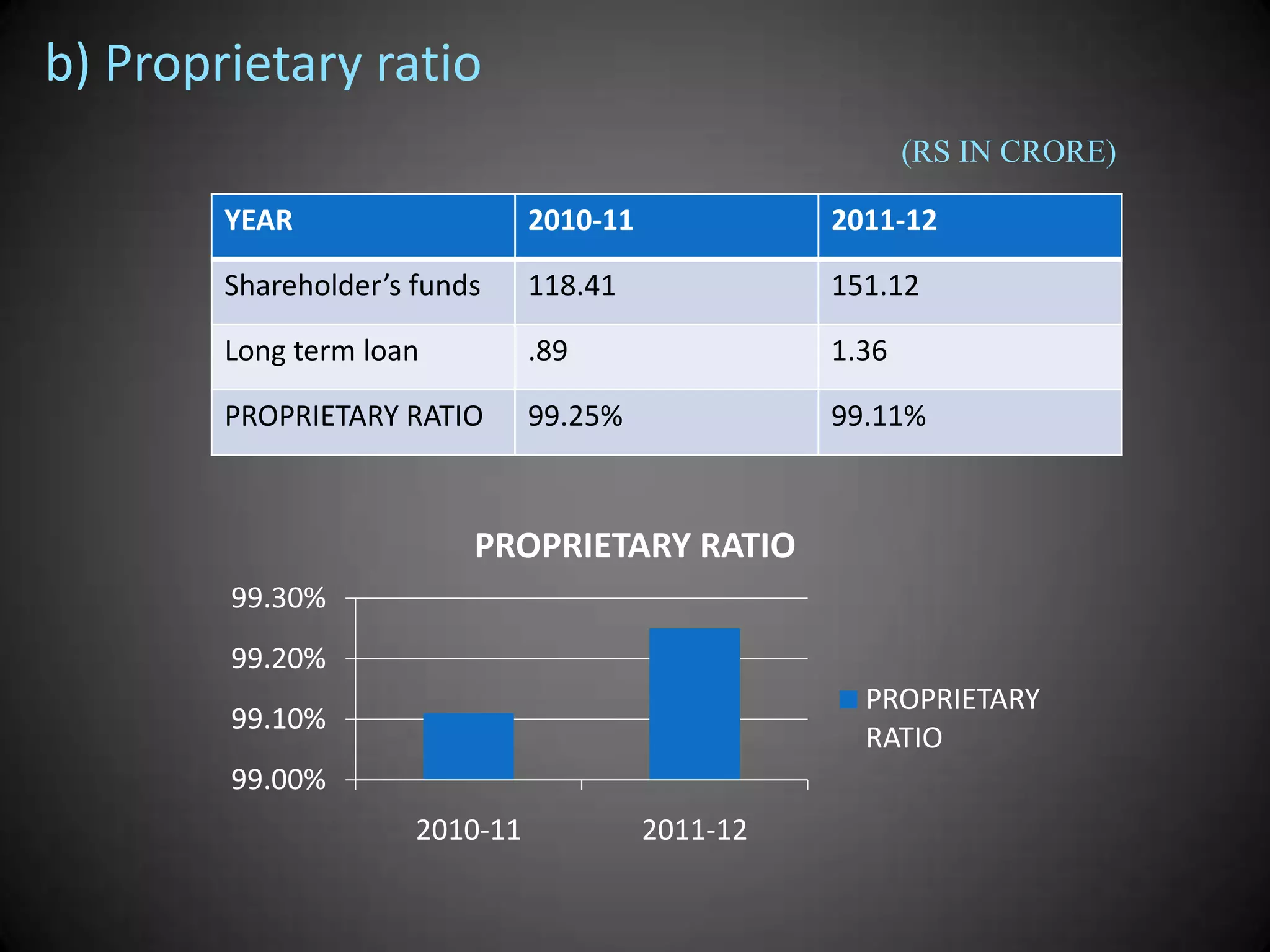 b) Proprietary ratio

(RS IN CRORE)

| YEAR | 2010-11 | 2011-12 |
|---|---|---|
| Shareholder's funds | 118.41 | 151.12 |
| Long term loan | .89 | 1.36 |
| PROPRIETARY RATIO | 99.25% | 99.11% |

PROPRIETARY RATIO

99.30%
99.20%
99.10%
99.00%

2010-11
2011-12

PROPRIETARY RATIO